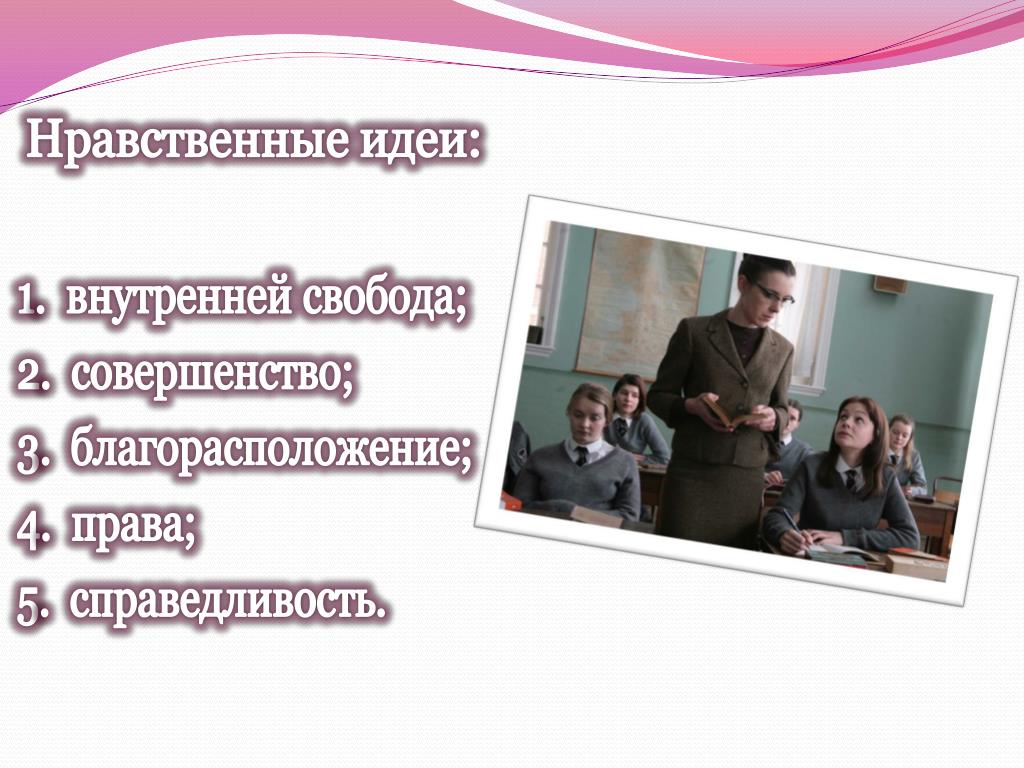 Нравственные идеи:

1. внутренней свобода;
2. совершенство;
3. благорасположение;
4. права;
5. справедливость.